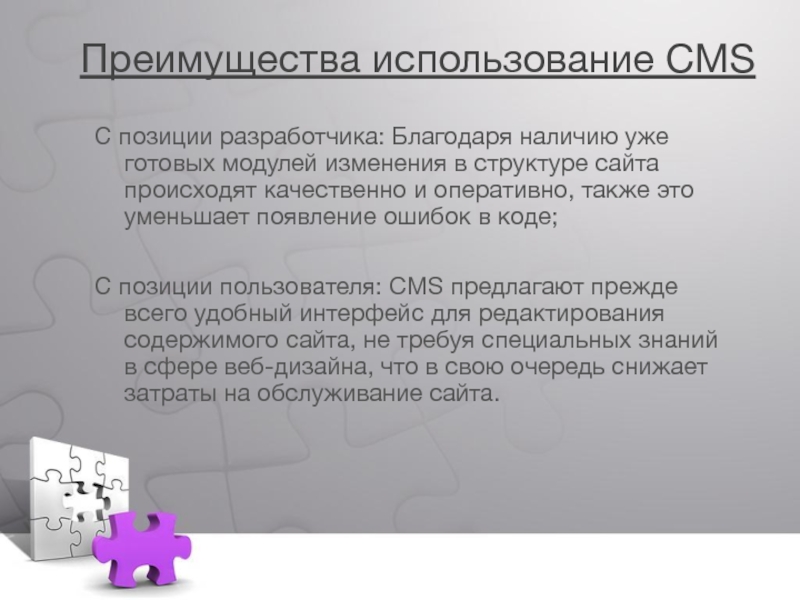 Преимущества использование CMS

С позиции разработчика: Благодаря наличию уже готовых модулей изменения в структуре сайта происходят качественно и оперативно, также это уменьшает появление ошибок в коде;

С позиции пользователя: CMS предлагают прежде всего удобный интерфейс для редактирования содержимого сайта, не требуя специальных знаний в сфере веб-дизайна, что в свою очередь снижает затраты на обслуживание сайта.